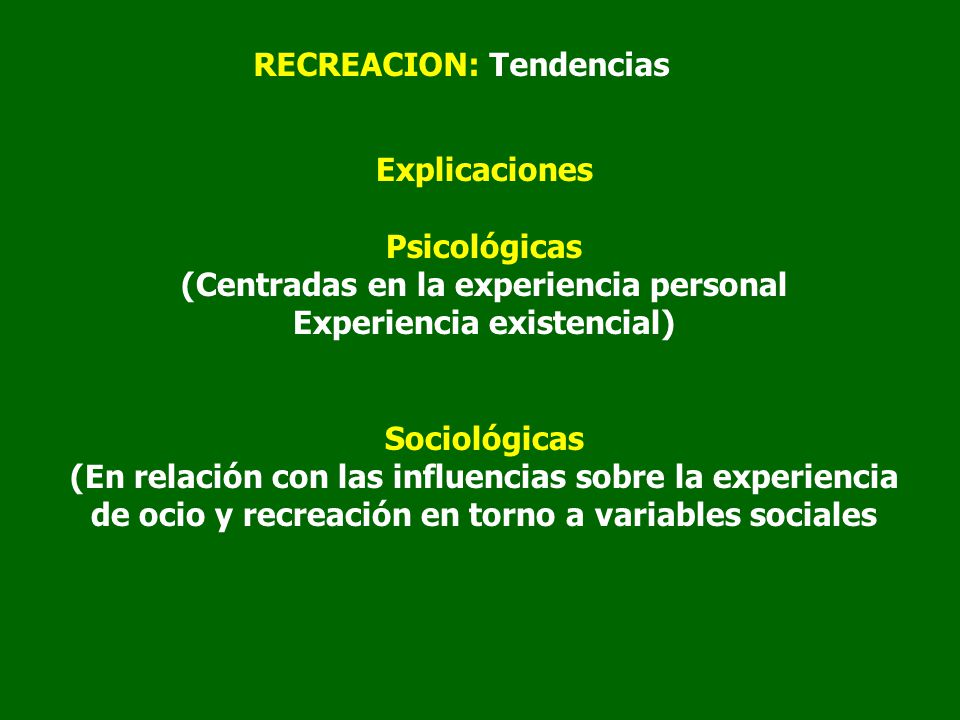 RECREACION: Tendencias

Explicaciones

Psicológicas
(Centradas en la experiencia personal
Experiencia existencial)

Sociológicas
(En relación con las influencias sobre la experiencia de ocio y recreación en torno a variables sociales